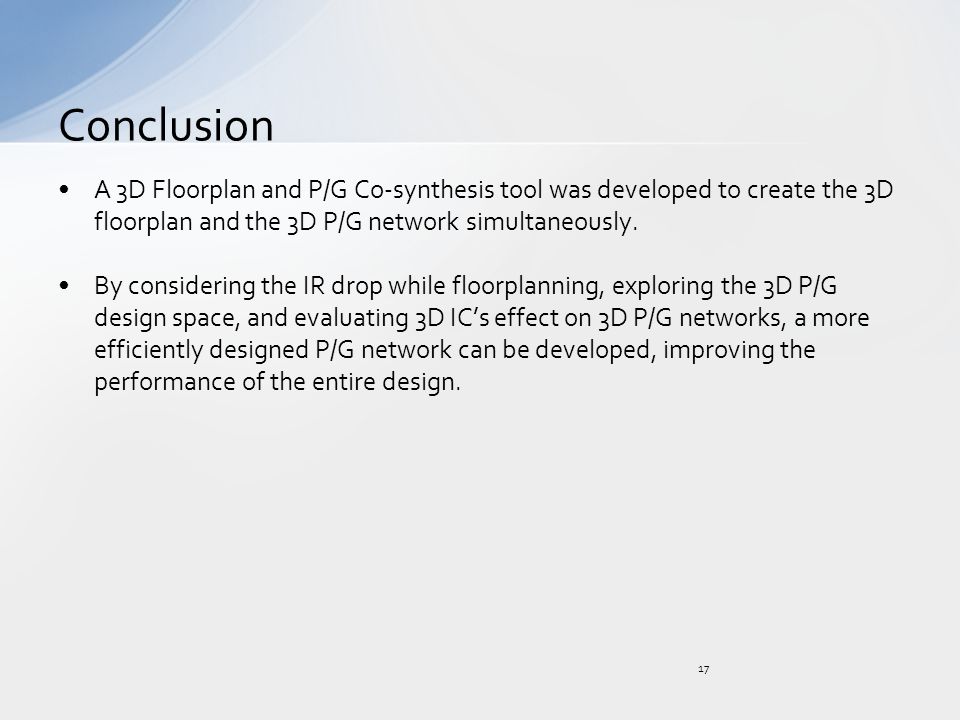 Conclusion

• A 3D Floorplan and P/G Co-synthesis tool was developed to create the 3D floorplan and the 3D P/G network simultaneously.

• By considering the IR drop while floorplanning, exploring the 3D P/G design space, and evaluating 3D IC's effect on 3D P/G networks, a more efficiently designed P/G network can be developed, improving the performance of the entire design.

17